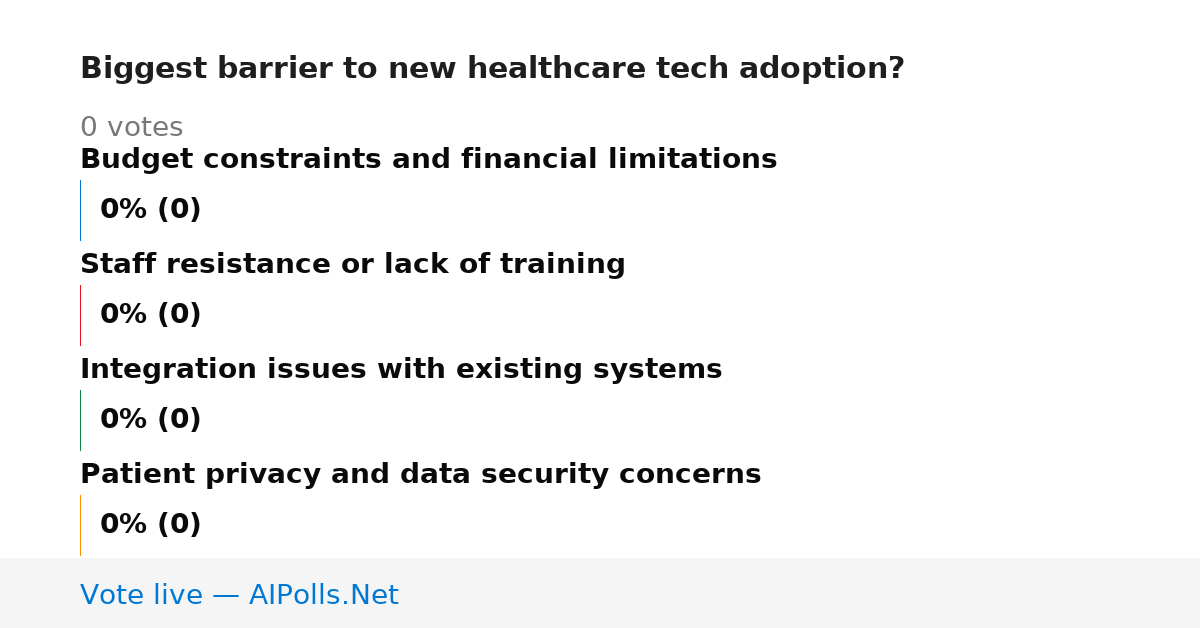 Biggest barrier to new healthcare tech adoption?

0 votes

Budget constraints and financial limitations

0% (0)

Staff resistance or lack of training

0% (0)

Integration issues with existing systems

0% (0)

Patient privacy and data security concerns

0% (0)

Vote live — AIPolls.Net